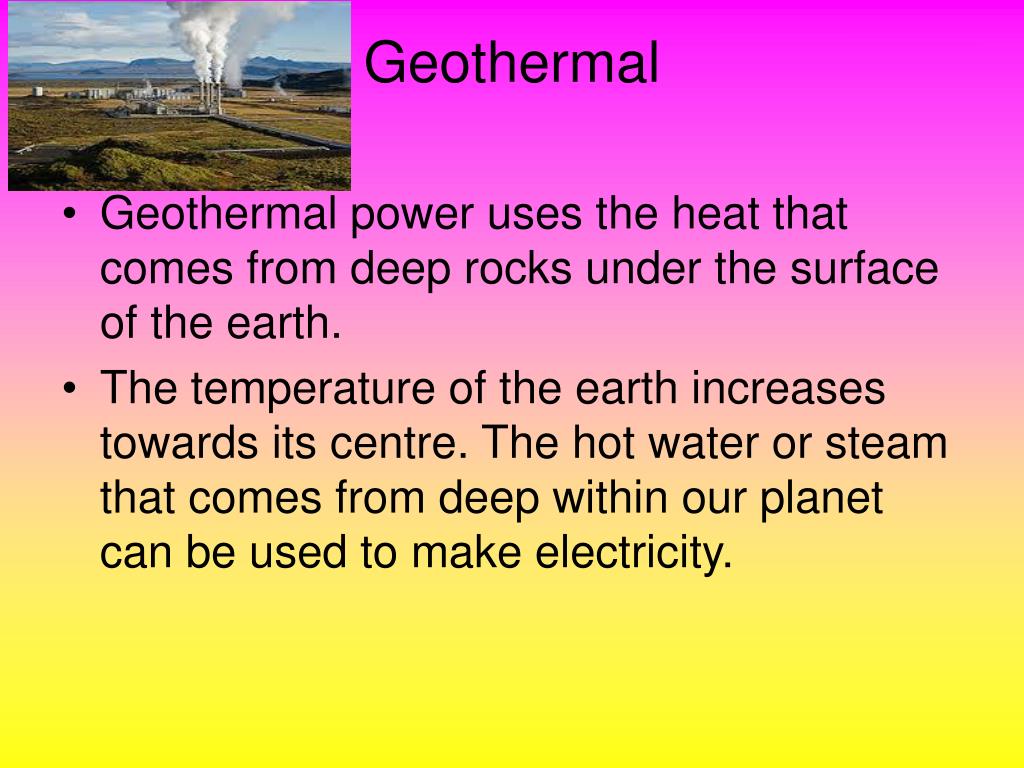 Geothermal

• Geothermal power uses the heat that comes from deep rocks under the surface of the earth.
• The temperature of the earth increases towards its centre. The hot water or steam that comes from deep within our planet can be used to make electricity.